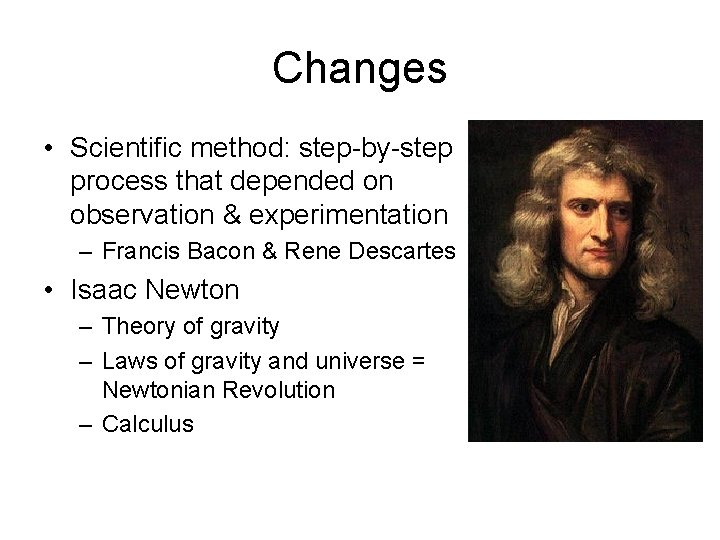 Changes

• Scientific method: step-by-step process that depended on observation & experimentation
– Francis Bacon & Rene Descartes
• Isaac Newton
– Theory of gravity
– Laws of gravity and universe = Newtonian Revolution
– Calculus